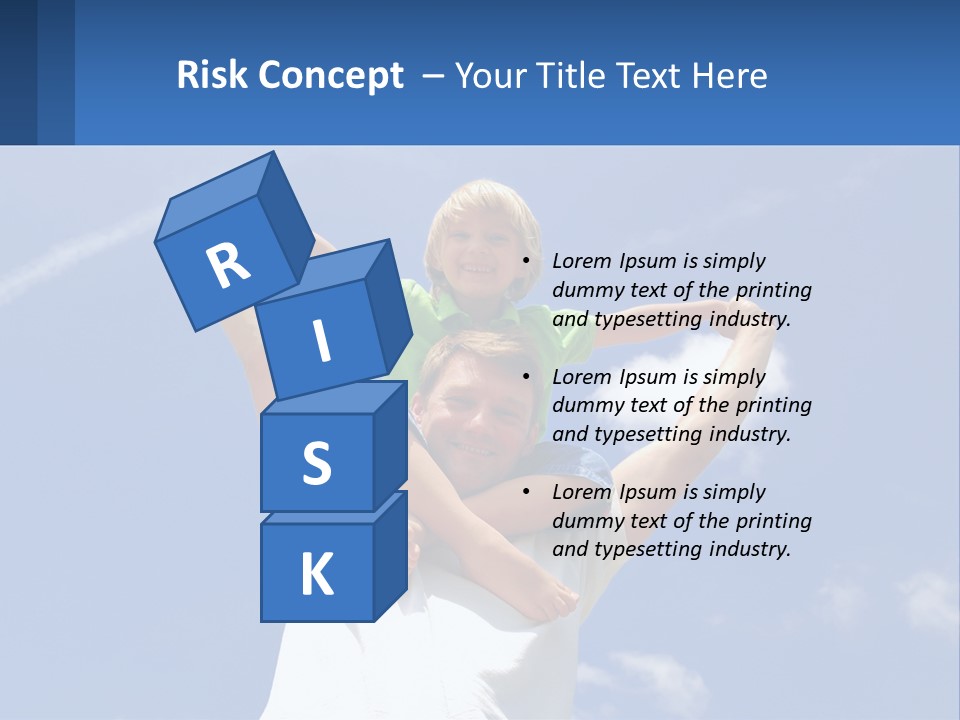 Risk Concept – Your Title Text Here

R
I
S
K

• Lorem Ipsum is simply dummy text of the printing and typesetting industry.

• Lorem Ipsum is simply dummy text of the printing and typesetting industry.

• Lorem Ipsum is simply dummy text of the printing and typesetting industry.